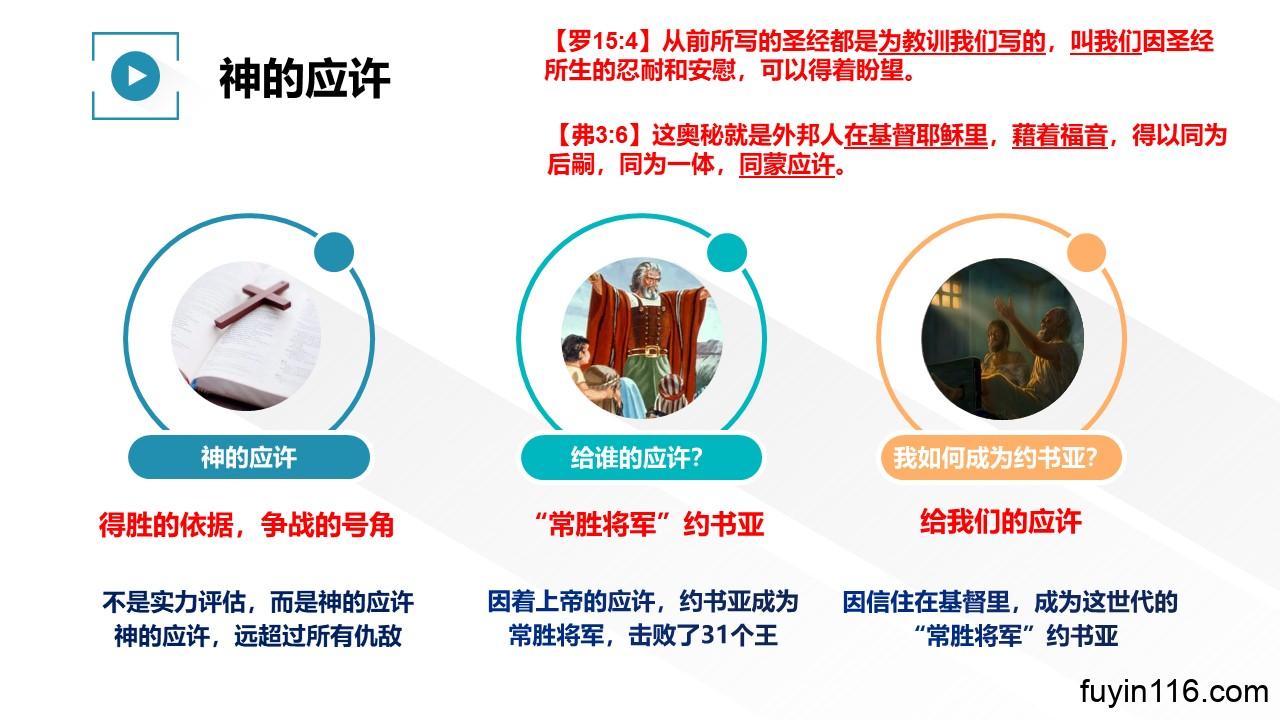 神的应许

【罗15:4】从前所写的圣经都是为教训我们写的，叫我们因圣经所生的忍耐和安慰，可以得着盼望。

【弗3:6】这奥秘就是外邦人在基督耶稣里，藉着福音，得以同为后嗣，同为一体，同蒙应许。

神的应许

得胜的依据，争战的号角

不是实力评估，而是神的应许
神的应许，远超过所有仇敌

给谁的应许?

“常胜将军”约书亚

因着上帝的应许，约书亚成为常胜将军，击败了31个王

我如何成为约书亚?

给我们的应许

因信住在基督里，成为这世代的“常胜将军”约书亚

fuyin116.com